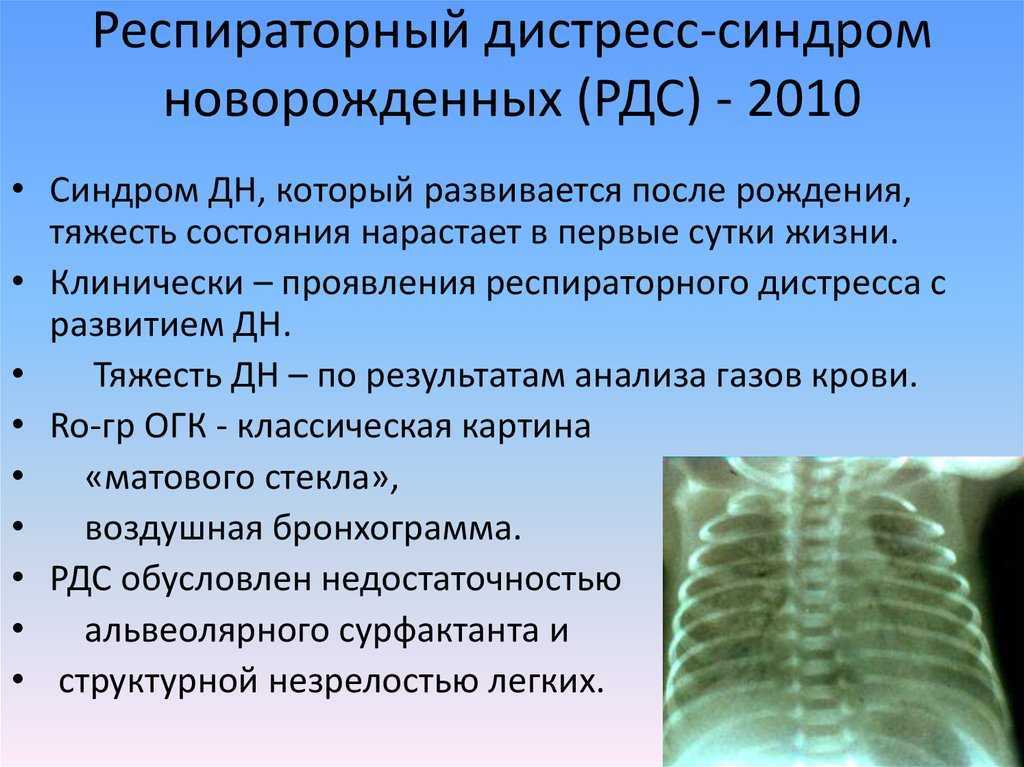 Респираторный дистресс-синдром новорожденных (РДС) - 2010

• Синдром ДН, который развивается после рождения, тяжесть состояния нарастает в первые сутки жизни.
• Клинически – проявления респираторного дистресса с развитием ДН.
• Тяжесть ДН – по результатам анализа газов крови.
• Ro-гр ОГК - классическая картина
• «матового стекла»,
• воздушная бронхограмма.
• РДС обусловлен недостаточностью
• альвеолярного сурфактанта и
• структурной незрелостью легких.